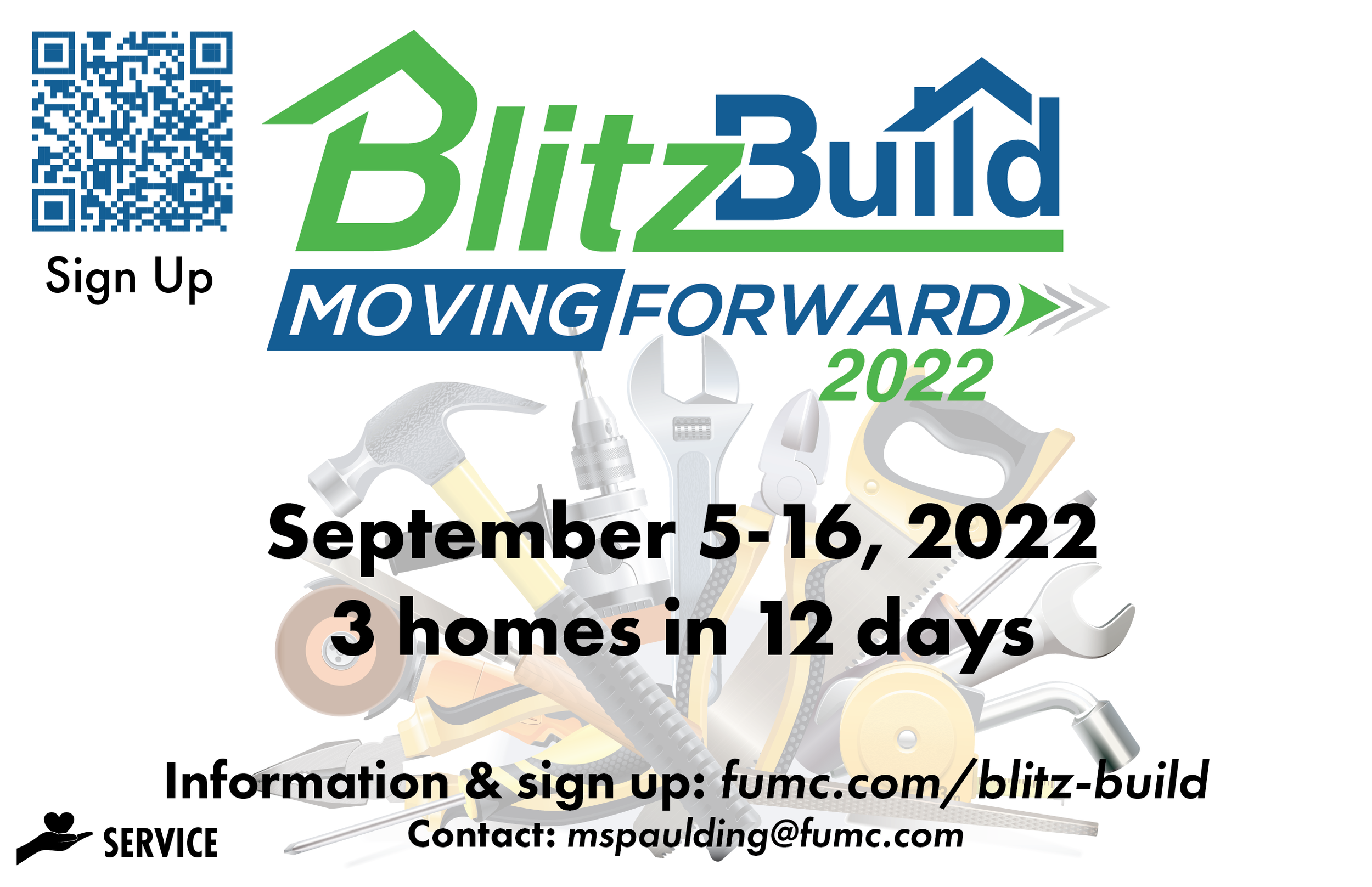 Sign Up

BlitzBuild

MOVING FORWARD

2022

September 5-16, 2022

3 homes in 12 days

Information & sign up: fumc.com/blitz-build

Contact: mspaulding@fumc.com

SERVICE